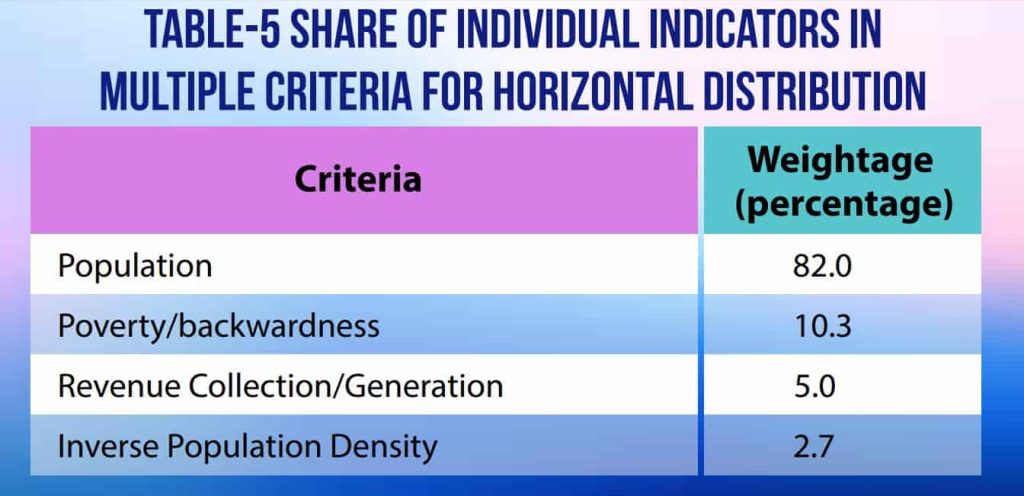 TABLE-5 SHARE OF INDIVIDUAL INDICATORS IN MULTIPLE CRITERIA FOR HORIZONTAL DISTRIBUTION

| Criteria | Weightage (percentage) |
|---|---|
| Population | 82.0 |
| Poverty/backwardness | 10.3 |
| Revenue Collection/Generation | 5.0 |
| Inverse Population Density | 2.7 |